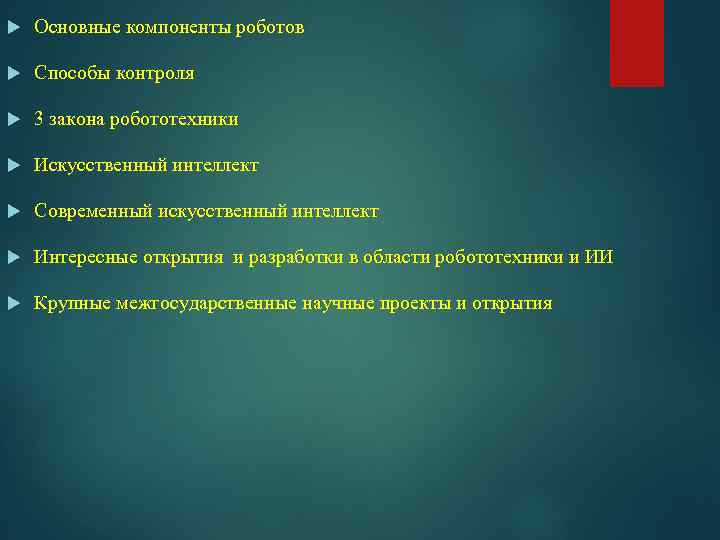 Основные компоненты роботов

Способы контроля

3 закона робототехники

Искусственный интеллект

Современный искусственный интеллект

Интересные открытия  и разработки в области робототехники и ИИ

Крупные межгосударственные научные проекты и открытия